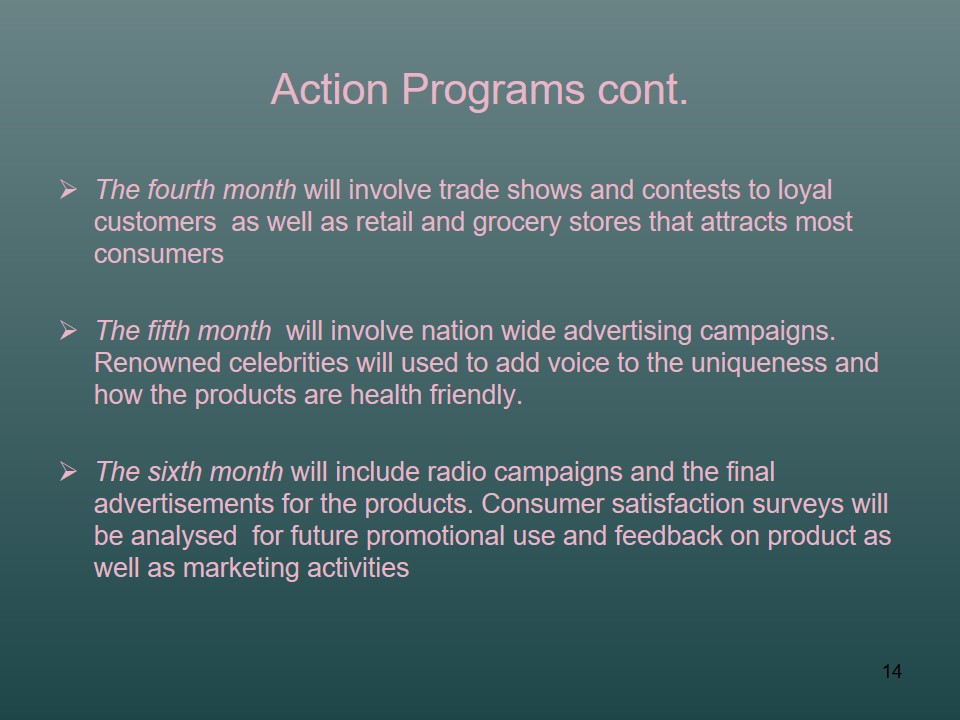 Action Programs cont.

➢ The fourth month will involve trade shows and contests to loyal customers as well as retail and grocery stores that attracts most consumers

➢ The fifth month will involve nation wide advertising campaigns. Renowned celebrities will used to add voice to the uniqueness and how the products are health friendly.

➢ The sixth month will include radio campaigns and the final advertisements for the products. Consumer satisfaction surveys will be analysed for future promotional use and feedback on product as well as marketing activities

14